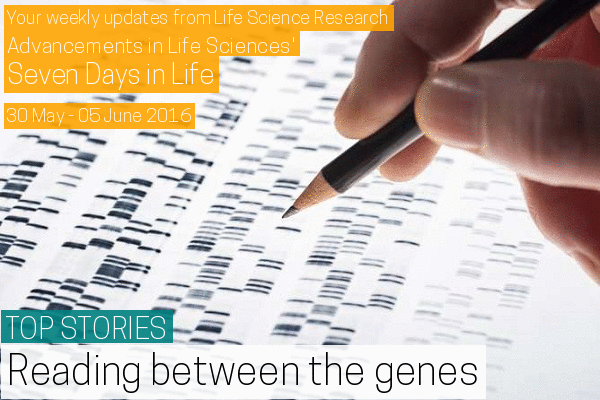 Your weekly updates from Life Science Research
Advancements in Life Sciences'
Seven Days in Life

30 May - 05 June 2016

TOP STORIES
Reading between the genes